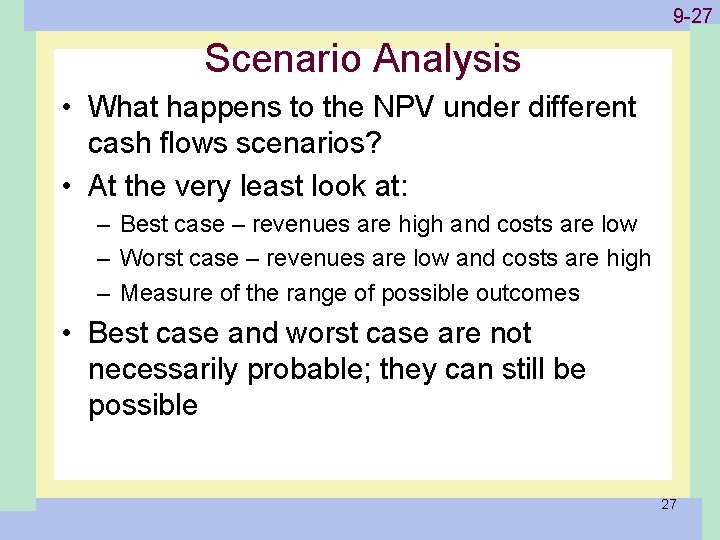 9-27

Scenario Analysis

• What happens to the NPV under different cash flows scenarios?

• At the very least look at:

– Best case – revenues are high and costs are low

– Worst case – revenues are low and costs are high

– Measure of the range of possible outcomes

• Best case and worst case are not necessarily probable; they can still be possible

27